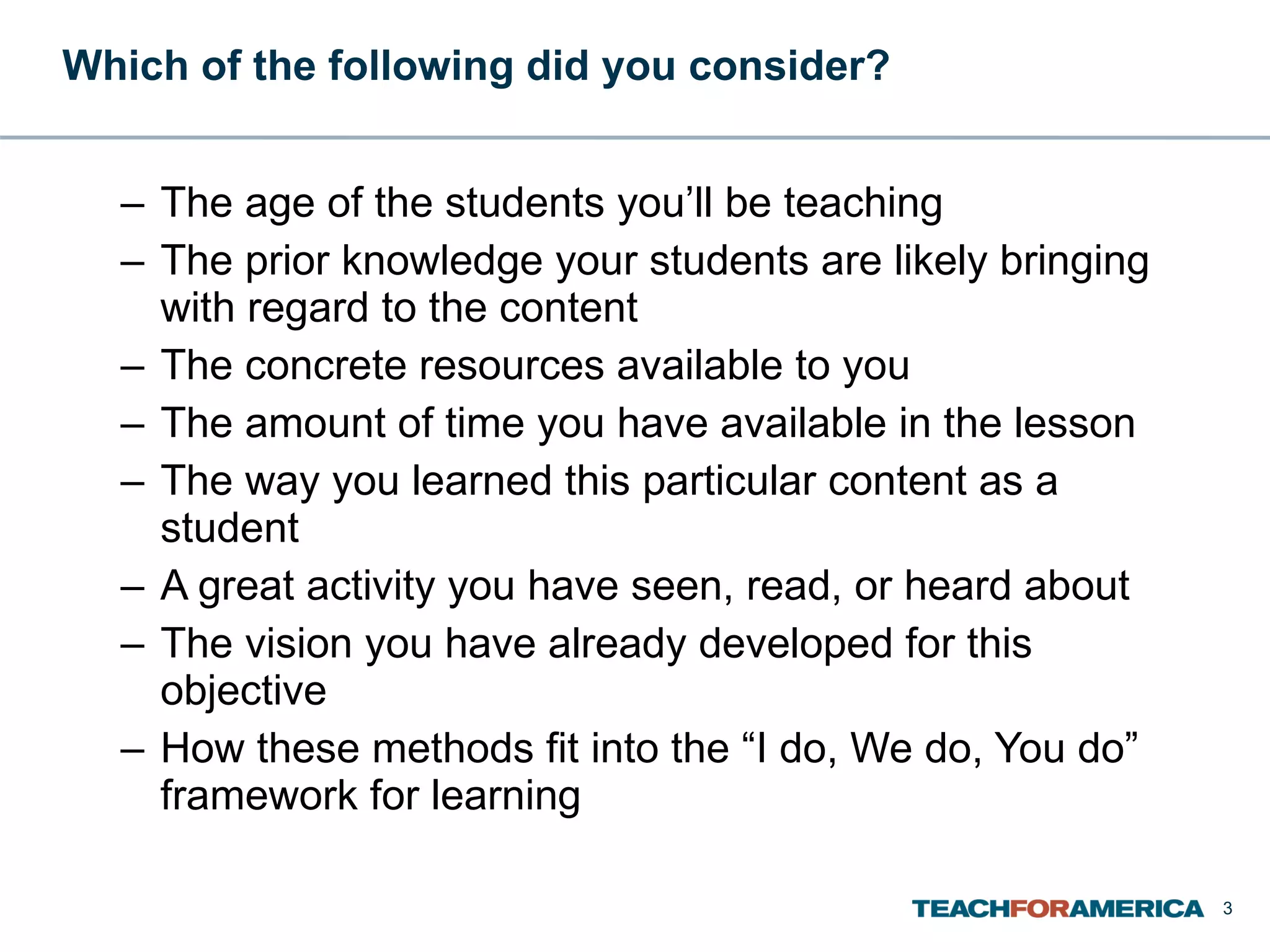 Which of the following did you consider?

– The age of the students you’ll be teaching
– The prior knowledge your students are likely bringing with regard to the content
– The concrete resources available to you
– The amount of time you have available in the lesson
– The way you learned this particular content as a student
– A great activity you have seen, read, or heard about
– The vision you have already developed for this objective
– How these methods fit into the “I do, We do, You do” framework for learning

TEACHFORAMERICA 3